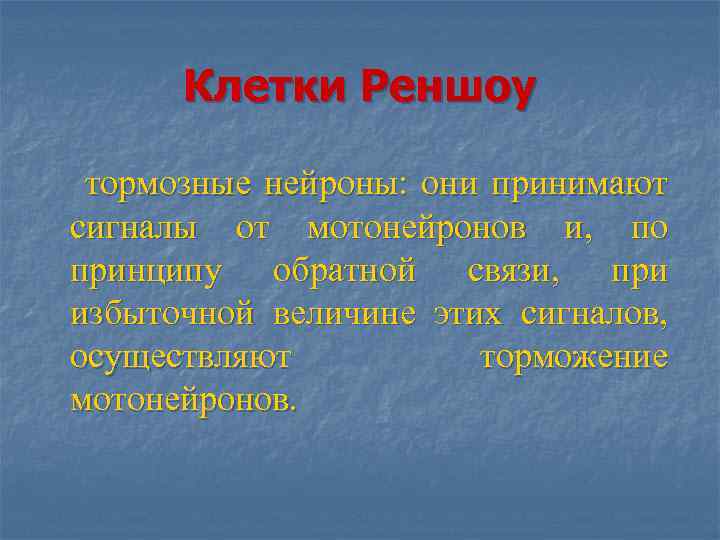 Клетки Реншоу

тормозные нейроны: они принимают сигналы от мотонейронов и, по принципу обратной связи, при избыточной величине этих сигналов, осуществляют торможение мотонейронов.